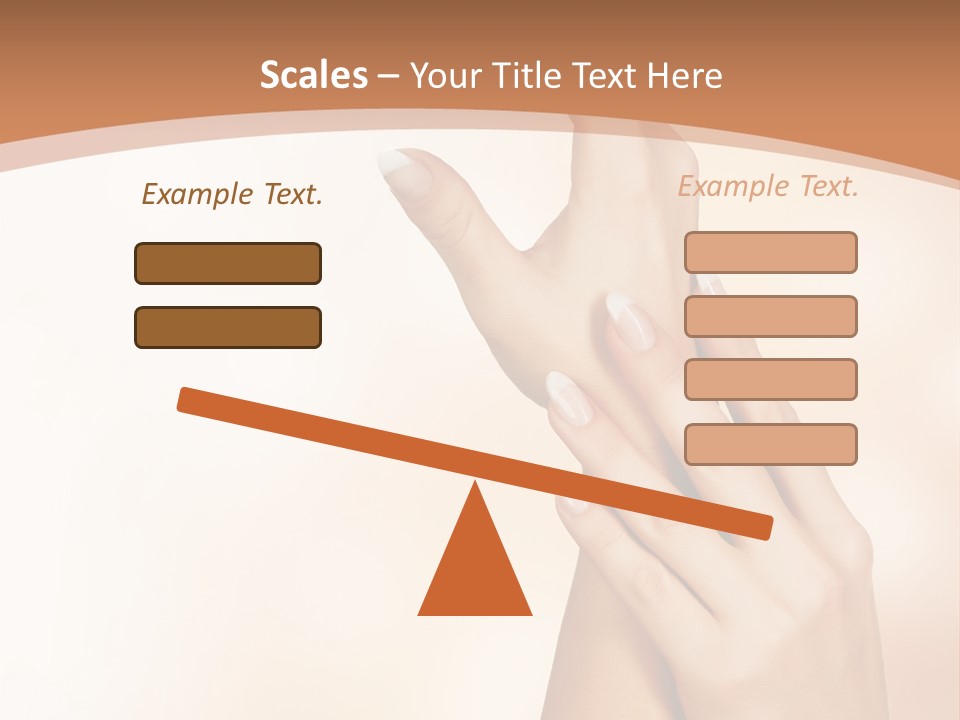 Scales – Your Title Text Here

Example Text.

Example Text.